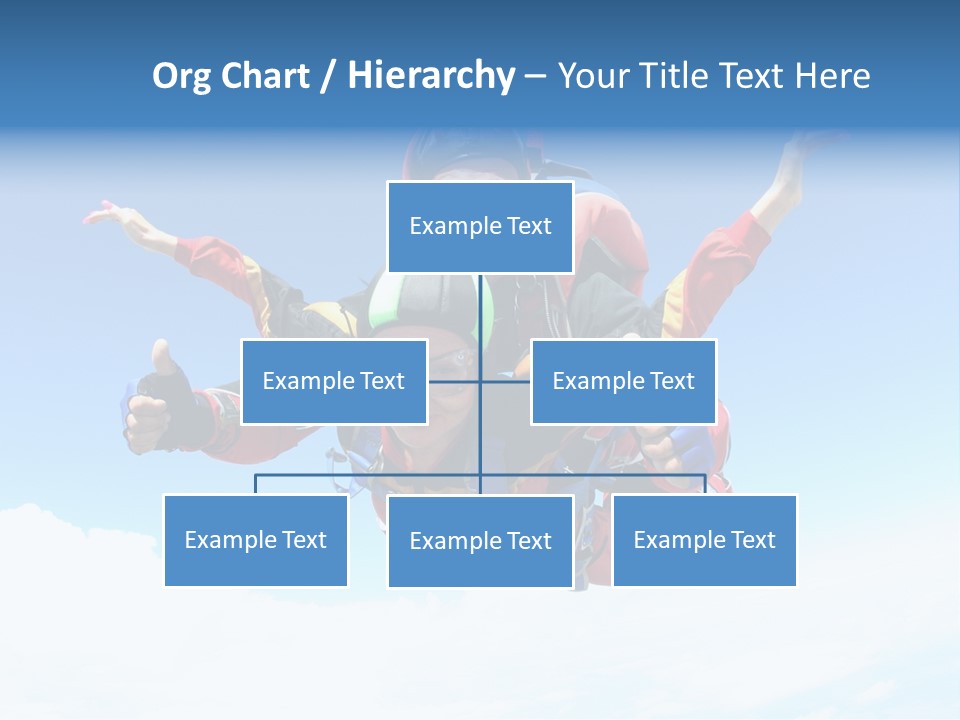 Org Chart / Hierarchy – Your Title Text Here

Example Text

Example Text

Example Text

Example Text

Example Text

Example Text